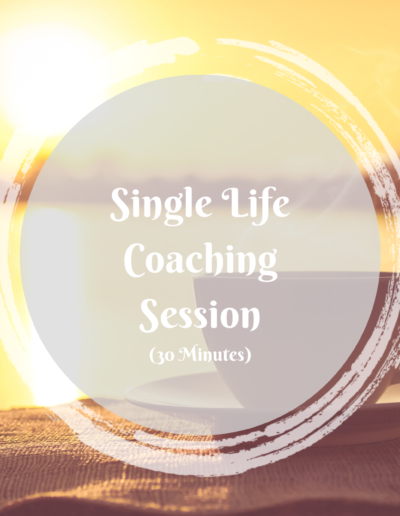 Single Life Coaching Session
(30 Minutes)